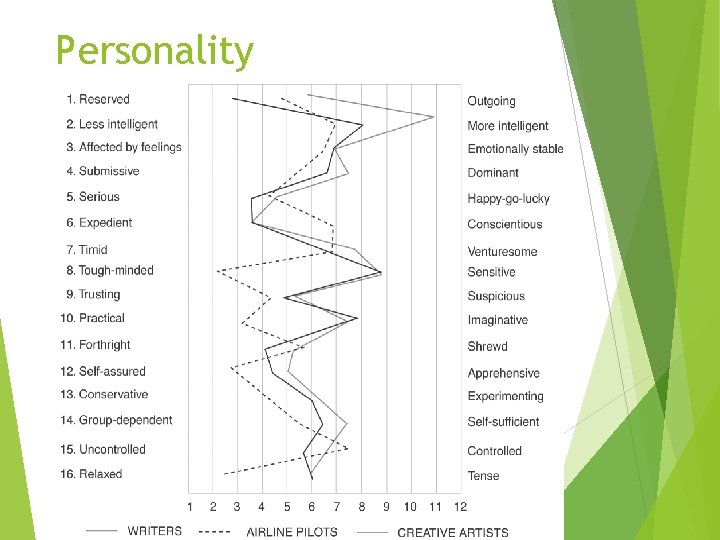 Personality

1. Reserved
2. Less intelligent
3. Affected by feelings
4. Submissive
5. Serious
6. Expedient
7. Timid
8. Tough-minded
9. Trusting
10. Practical
11. Forthright
12. Self-assured
13. Conservative
14. Group-dependent
15. Uncontrolled
16. Relaxed

Outgoing
More intelligent
Emotionally stable
Dominant
Happy-go-lucky
Conscientious
Venturesome
Sensitive
Suspicious
Imaginative
Shrewd
Apprehensive
Experimenting
Self-sufficient
Controlled
Tense

1 2 3 4 5 6 7 8 9 10 11 12

WRITERS AIRLINE PILOTS CREATIVE ARTISTS